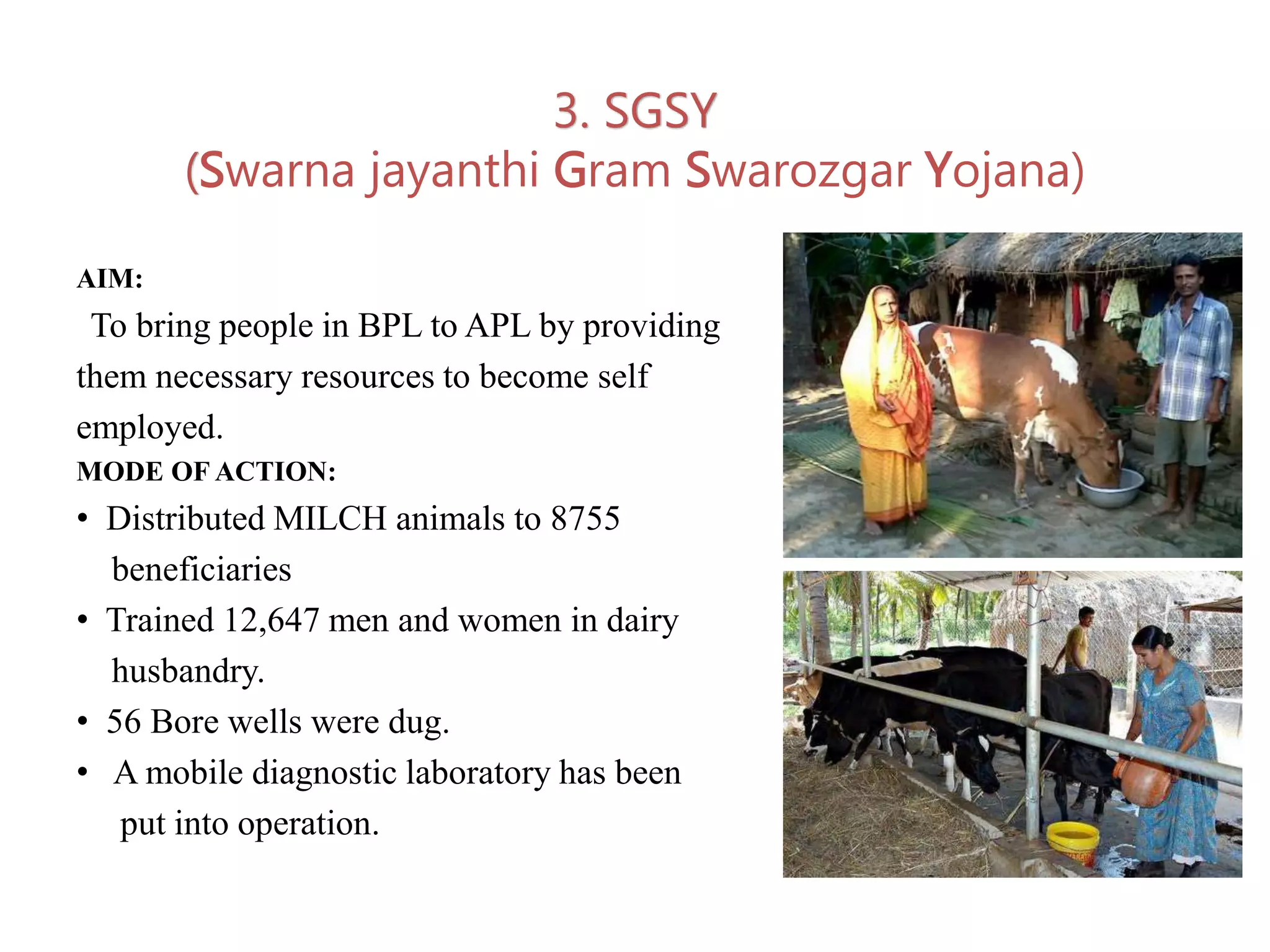 3. SGSY
(Swarna jayanthi Gram Swarozgar Yojana)

AIM:
To bring people in BPL to APL by providing them necessary resources to become self employed.

MODE OF ACTION:
• Distributed MILCH animals to 8755 beneficiaries
• Trained 12,647 men and women in dairy husbandry.
• 56 Bore wells were dug.
• A mobile diagnostic laboratory has been put into operation.